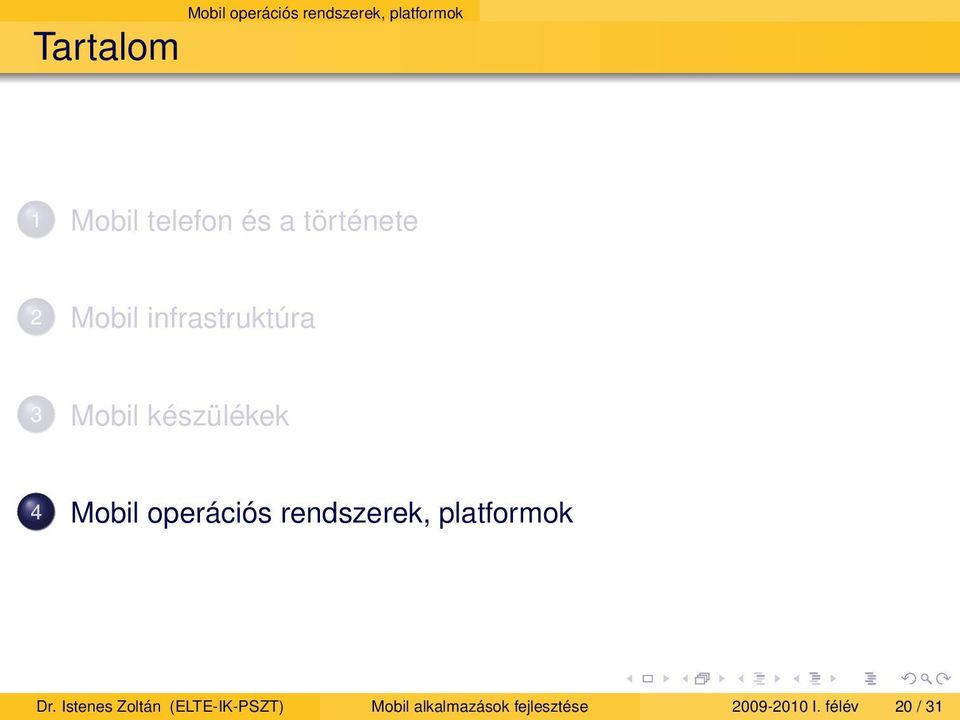 Mobil operációs rendszerek, platformok

Tartalom

1 Mobil telefon és a története

2 Mobil infrastruktúra

3 Mobil készülékek

4 Mobil operációs rendszerek, platformok

Dr. Istenes Zoltán (ELTE-IK-PSZT) Mobil alkalmazások fejlesztése 2009-2010 I. félév 20 / 31